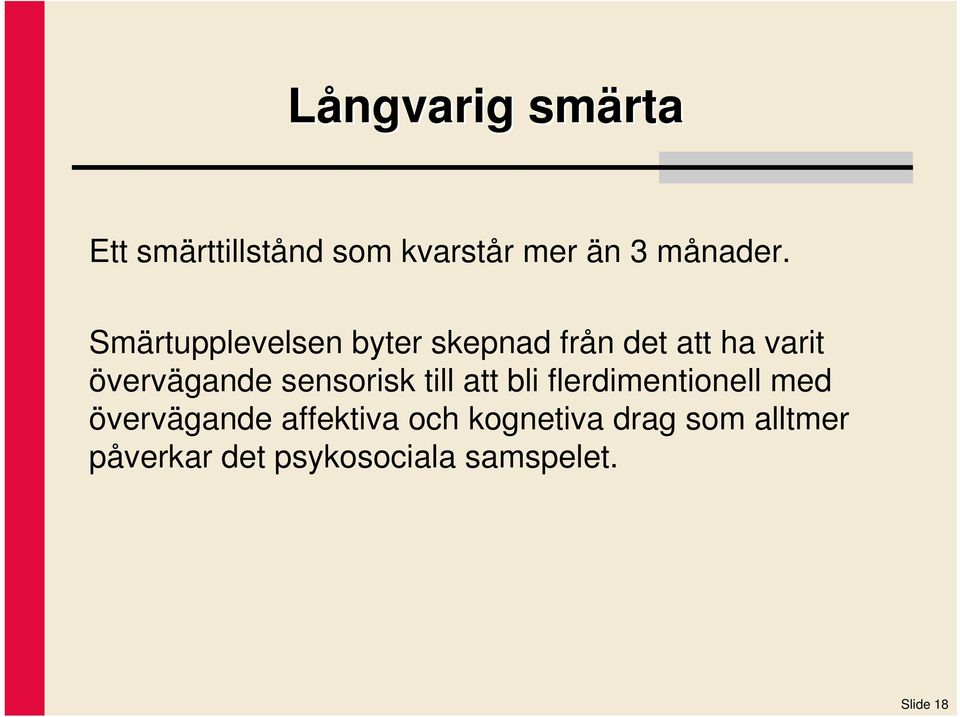 Långvarig smärta

Ett smärttillstånd som kvarstår mer än 3 månader.

Smärtupplevelsen byter skepnad från det att ha varit övervägande sensorisk till att bli flerdimentionell med övervägande affektiva och kognetiva drag som alltmer påverkar det psykosociala samspelet.

Slide 18